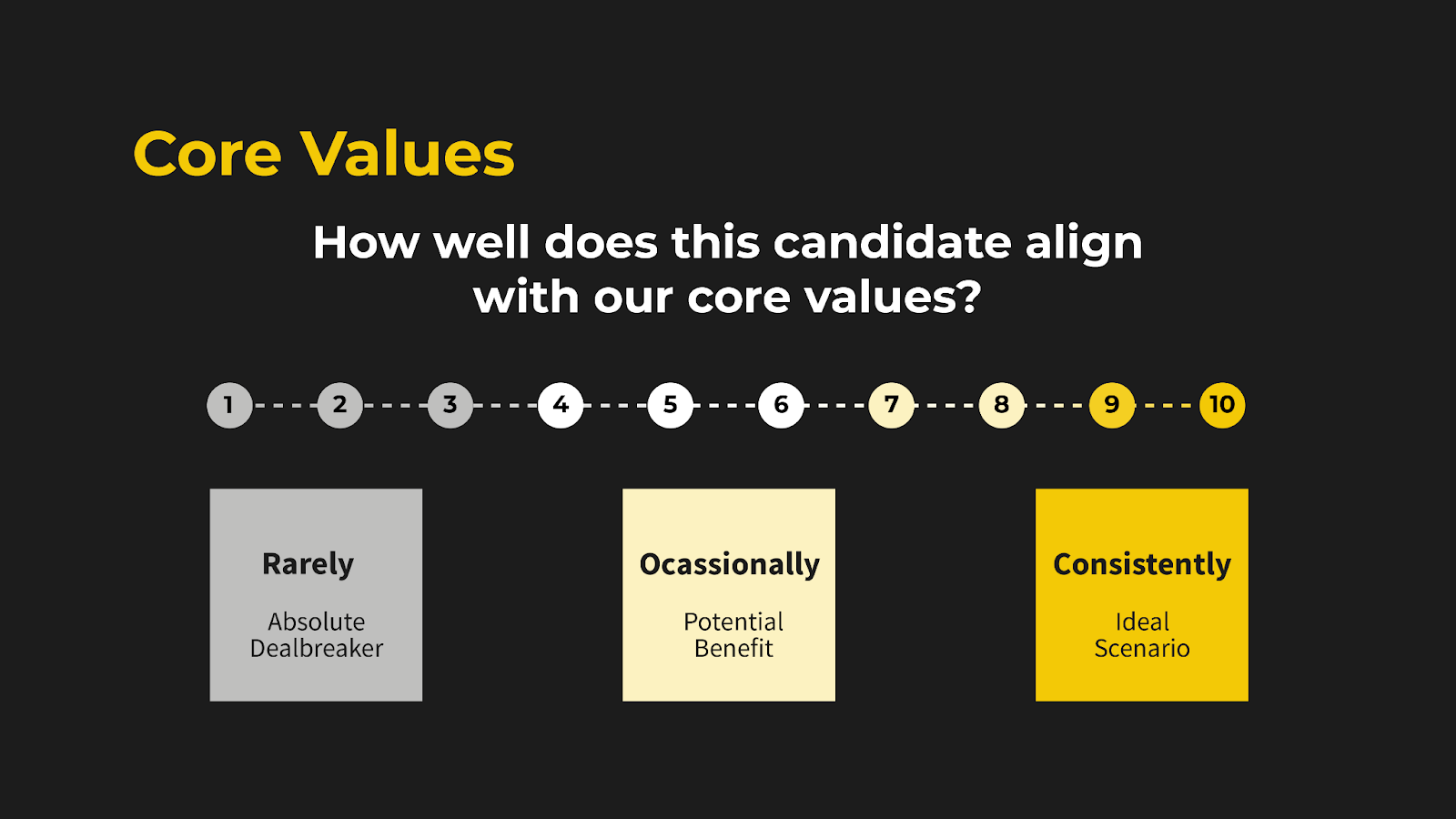 Core Values

How well does this candidate align with our core values?

1 2 3 4 5 6 7 8 9 10

Rarely

Absolute Dealbreaker

Ocassionally

Potential Benefit

Consistently

Ideal Scenario